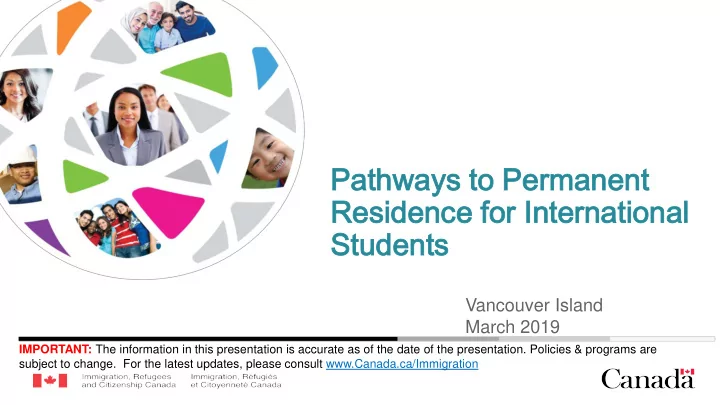 Pathways to Permanent Residence for International Students

Vancouver Island
March 2019

IMPORTANT: The information in this presentation is accurate as of the date of the presentation. Policies & programs are subject to change. For the latest updates, please consult www.Canada.ca/Immigration

Immigration, Refugees and Citizenship Canada

Immigration, Réfugiés et Citoyenneté Canada

Canada